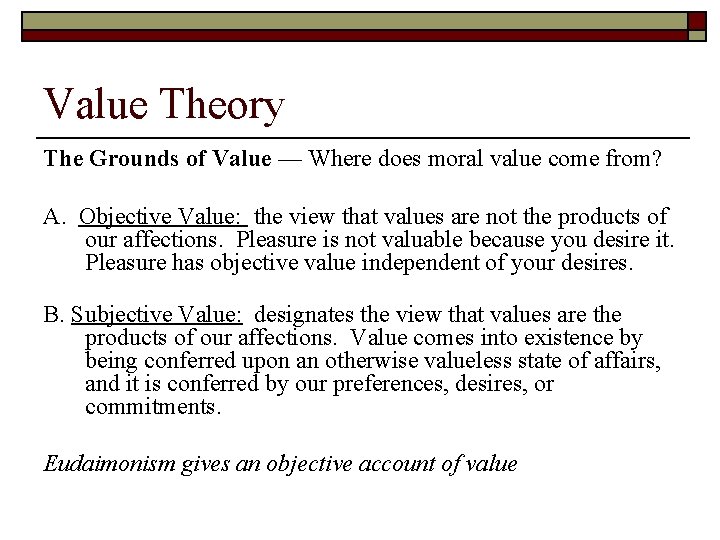 Value Theory

The Grounds of Value — Where does moral value come from?

A. Objective Value: the view that values are not the products of our affections. Pleasure is not valuable because you desire it. Pleasure has objective value independent of your desires.

B. Subjective Value: designates the view that values are the products of our affections. Value comes into existence by being conferred upon an otherwise valueless state of affairs, and it is conferred by our preferences, desires, or commitments.

Eudaimonism gives an objective account of value